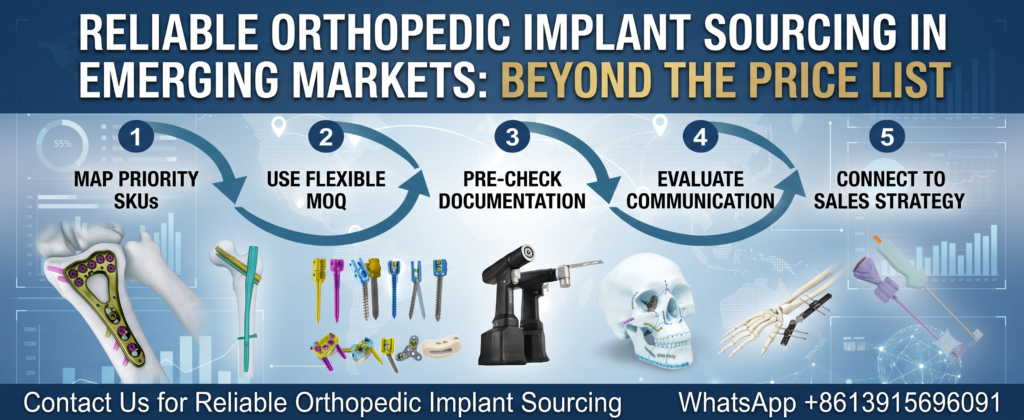 RELIABLE ORTHOPEDIC IMPLANT SOURCING IN EMERGING MARKETS: BEYOND THE PRICE LIST

55%

1
MAP PRIORITY SKUs

2
USE FLEXIBLE MOQ

3
PRE-CHECK DOCUMENTATION

4
EVALUATE COMMUNICATION

5
CONNECT TO SALES STRATEGY

Contact Us for Reliable Orthopedic Implant Sourcing WhatsApp +8613915696091